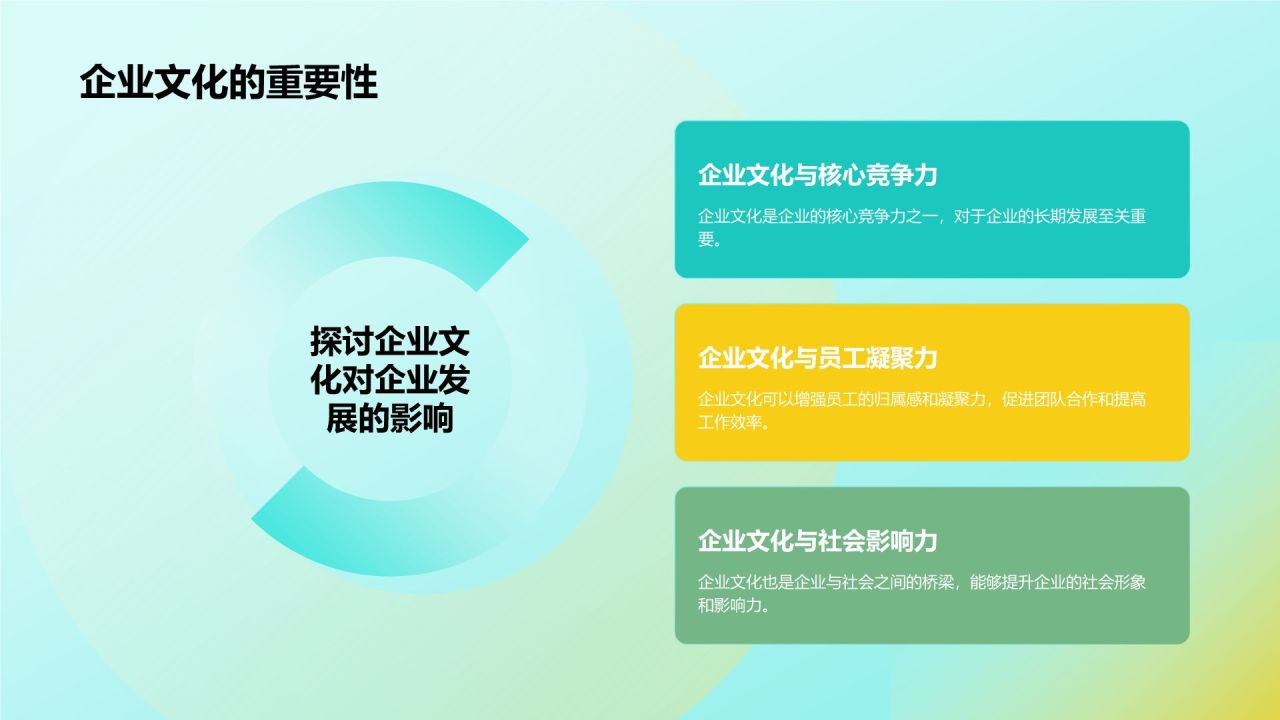 企业文化的重要性

探讨企业文化对企业发展的影响

企业文化与核心竞争力

企业文化是企业的核心竞争力之一，对于企业的长期发展至关重要。

企业文化与员工凝聚力

企业文化可以增强员工的归属感和凝聚力，促进团队合作和提高工作效率。

企业文化与社会影响力

企业文化也是企业与社会之间的桥梁，能够提升企业的社会形象和影响力。